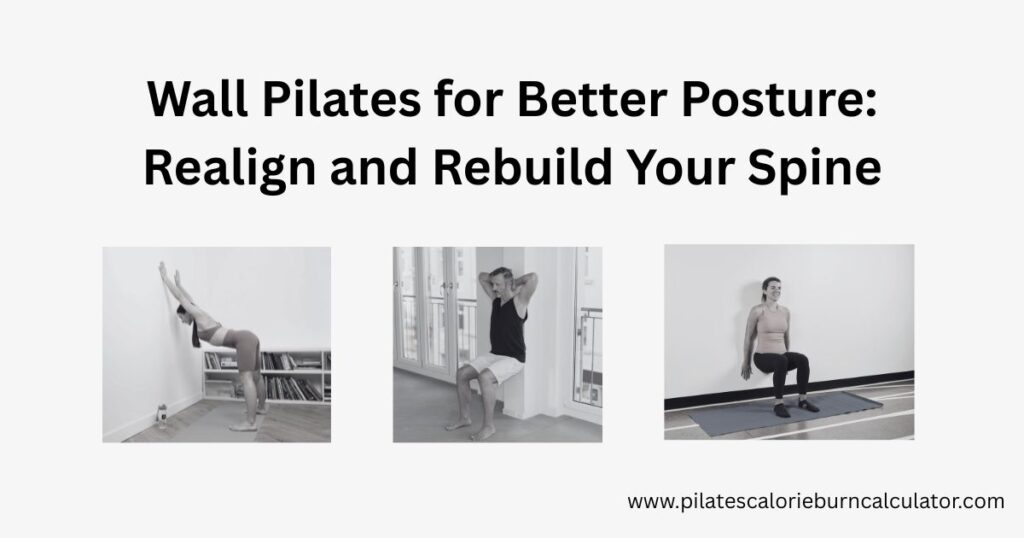 Wall Pilates for Better Posture: Realign and Rebuild Your Spine

www.pilatescalorieburncalculator.com